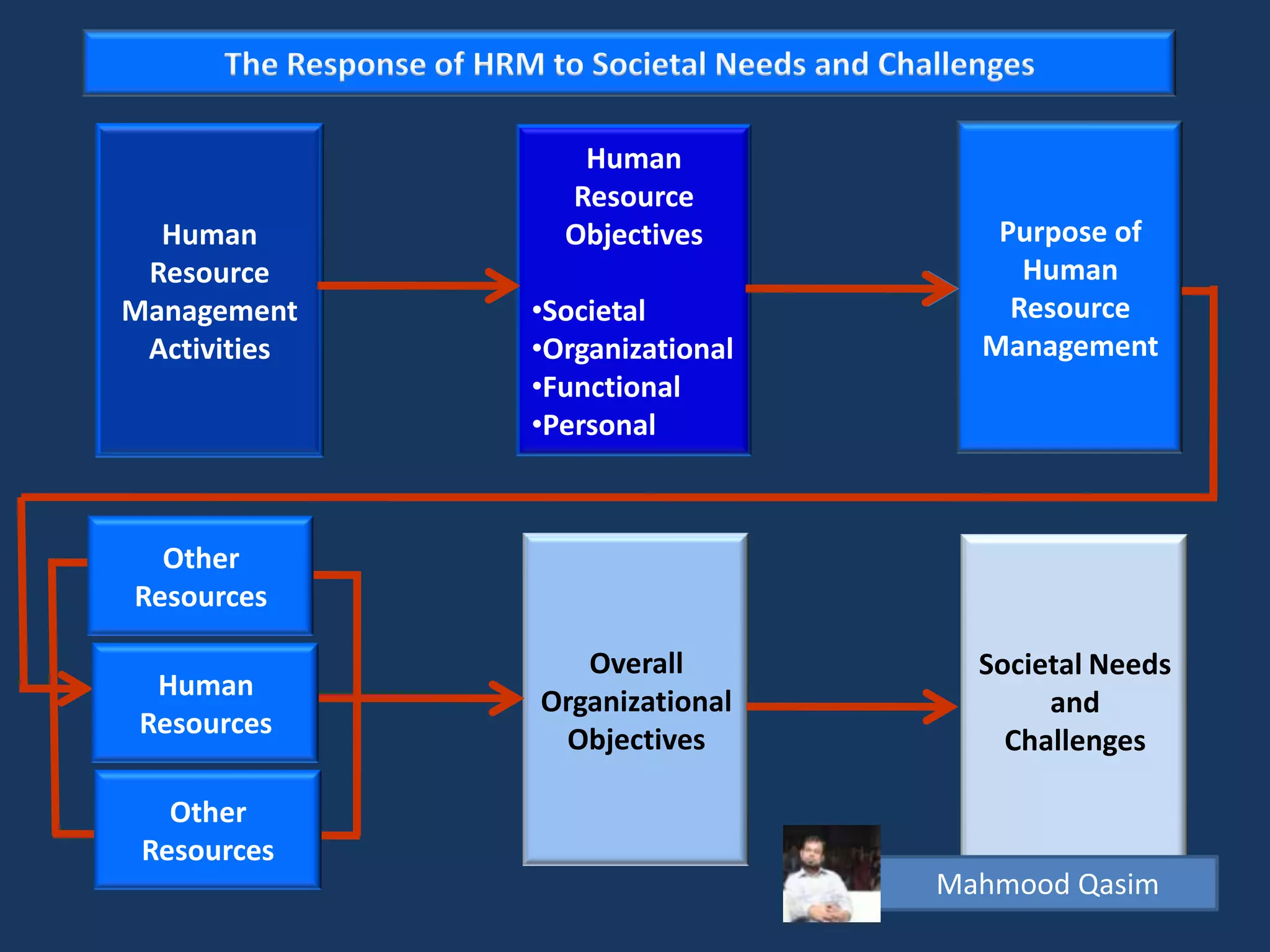 The Response of HRM to Societal Needs and Challenges

Human Resource Management Activities

Human Resource Objectives

•Societal
•Organizational
•Functional
•Personal

Purpose of Human Resource Management

Other Resources

Human Resources

Other Resources

Overall Organizational Objectives

Societal Needs and Challenges

Mahmood Qasim